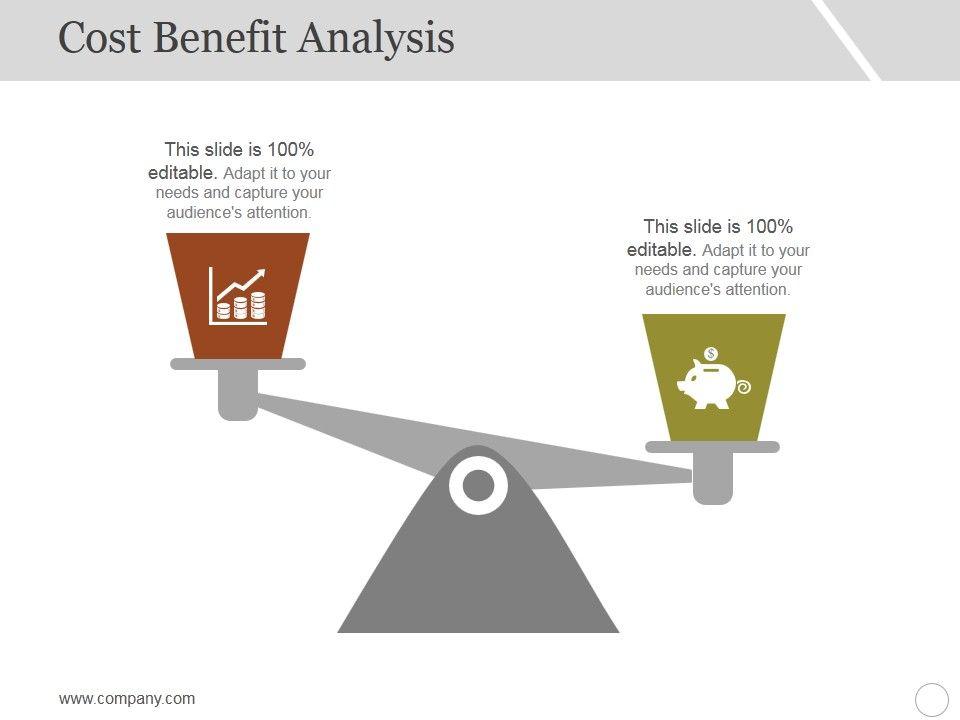 Cost Benefit Analysis

This slide is 100% editable. Adapt it to your needs and capture your audience's attention.

This slide is 100% editable. Adapt it to your needs and capture your audience's attention.

$

www.company.com